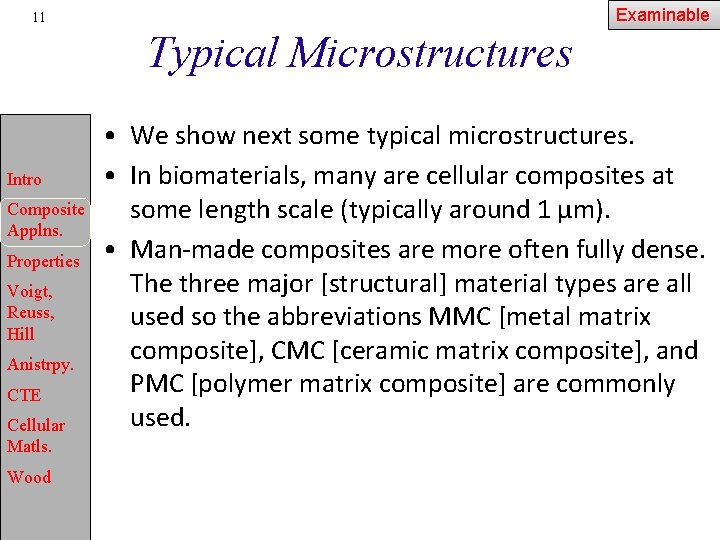 11

Examinable

Typical Microstructures

Intro

Composite Applns.

Properties

Voigt, Reuss, Hill

Anistrpy.

CTE

Cellular Matls.

Wood

• We show next some typical microstructures.

• In biomaterials, many are cellular composites at some length scale (typically around 1 µm).

• Man-made composites are more often fully dense. The three major [structural] material types are all used so the abbreviations MMC [metal matrix composite], CMC [ceramic matrix composite], and PMC [polymer matrix composite] are commonly used.